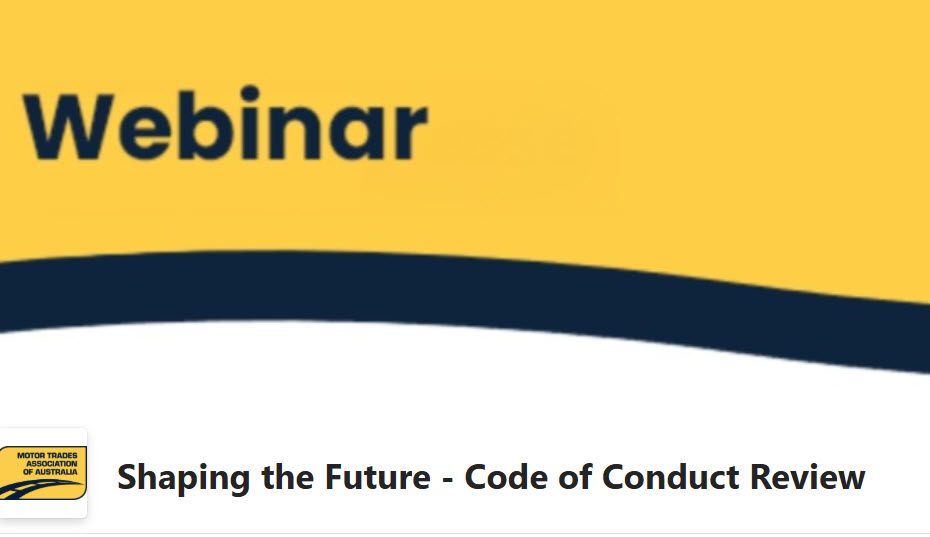 Webinar

MOTOR TRADES ASSOCIATION OF AUSTRALIA

Shaping the Future - Code of Conduct Review